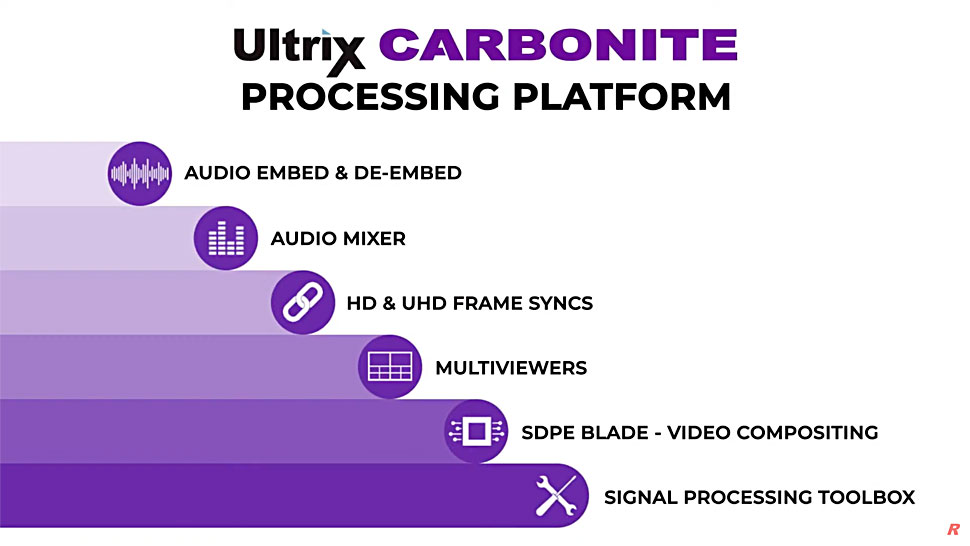 Ultrix CARBONITE
PROCESSING PLATFORM

AUDIO EMBED & DE-EMBED

AUDIO MIXER

HD & UHD FRAME SYNCS

MULTIVIEWERS

SDPE BLADE - VIDEO COMPOSITING

SIGNAL PROCESSING TOOLBOX

R